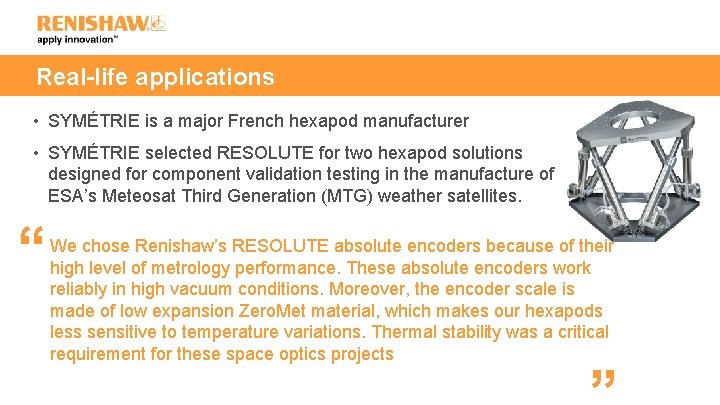 RENISHAW
apply innovation™

Real-life applications

• SYMÉTRIE is a major French hexapod manufacturer

• SYMÉTRIE selected RESOLUTE for two hexapod solutions designed for component validation testing in the manufacture of ESA's Meteosat Third Generation (MTG) weather satellites.

“ We chose Renishaw's RESOLUTE absolute encoders because of their high level of metrology performance. These absolute encoders work reliably in high vacuum conditions. Moreover, the encoder scale is made of low expansion ZeroMet material, which makes our hexapods less sensitive to temperature variations. Thermal stability was a critical requirement for these space optics projects ”